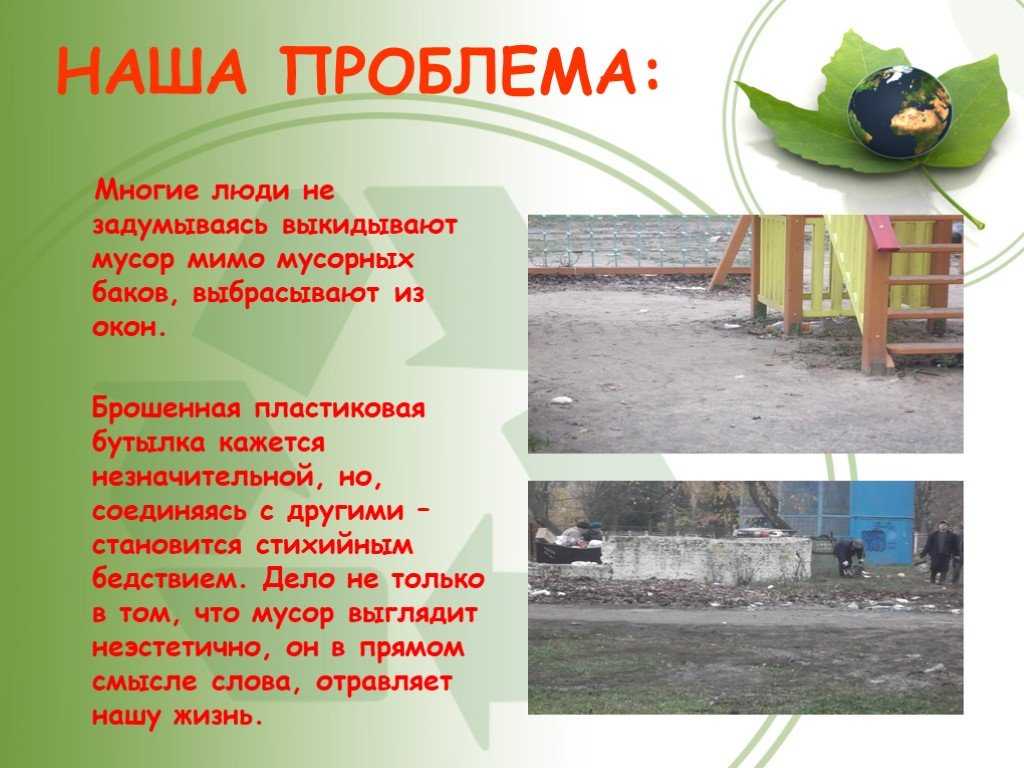 НАША ПРОБЛЕМА:

Многие люди не задумываясь выкидывают мусор мимо мусорных баков, выбрасывают из окон.

Брошенная пластиковая бутылка кажется незначительной, но, соединяясь с другими – становится стихийным бедствием. Дело не только в том, что мусор выглядит неэстетично, он в прямом смысле слова, отравляет нашу жизнь.